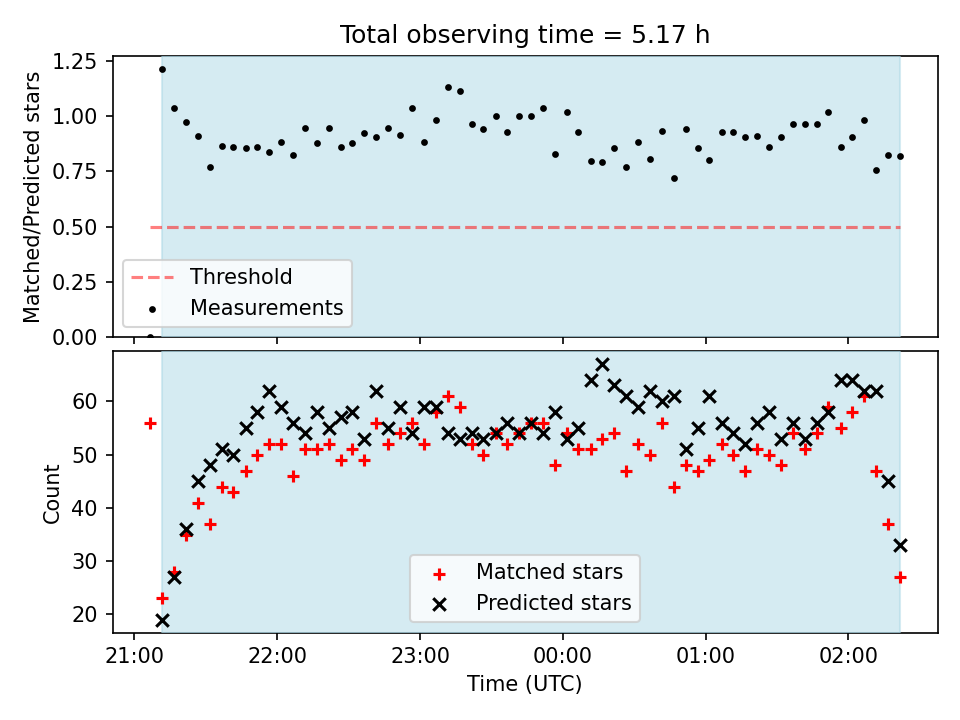 Total observing time = 5.17 h

Matched/Predicted stars

1.25
1.00
0.75
0.50
0.25
0.00

Threshold
Measurements

Count

60
50
40
30
20

Matched stars
Predicted stars

21:00
22:00
23:00
00:00
01:00
02:00

Time (UTC)